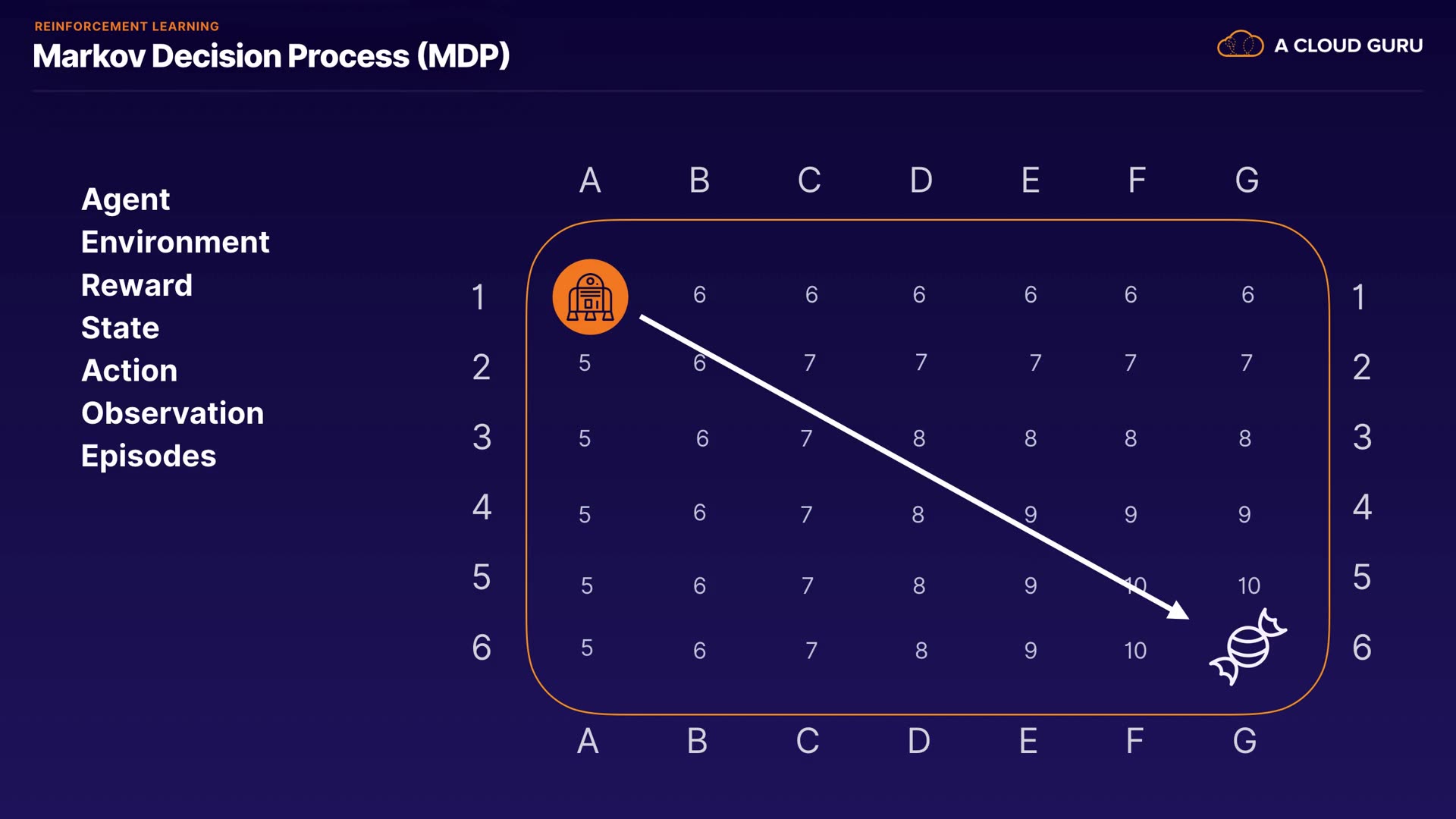 REINFORCEMENT LEARNING
Markov Decision Process (MDP)

A CLOUD GURU

Agent
Environment
Reward
State
Action
Observation
Episodes

|   | A | B | C | D | E | F | G |   |
|---|---|---|---|---|---|---|---|---|
| 1 |   | 6 | 6 | 6 | 6 | 6 | 6 | 1 |
| 2 | 5 | 6 | 7 | 7 | 7 | 7 | 7 | 2 |
| 3 | 5 | 6 | 7 | 8 | 8 | 8 | 8 | 3 |
| 4 | 5 | 6 | 7 | 8 | 9 | 9 | 9 | 4 |
| 5 | 5 | 6 | 7 | 8 | 9 | 10 | 10 | 5 |
| 6 | 5 | 6 | 7 | 8 | 9 | 10 |   | 6 |
|   | A | B | C | D | E | F | G |   |